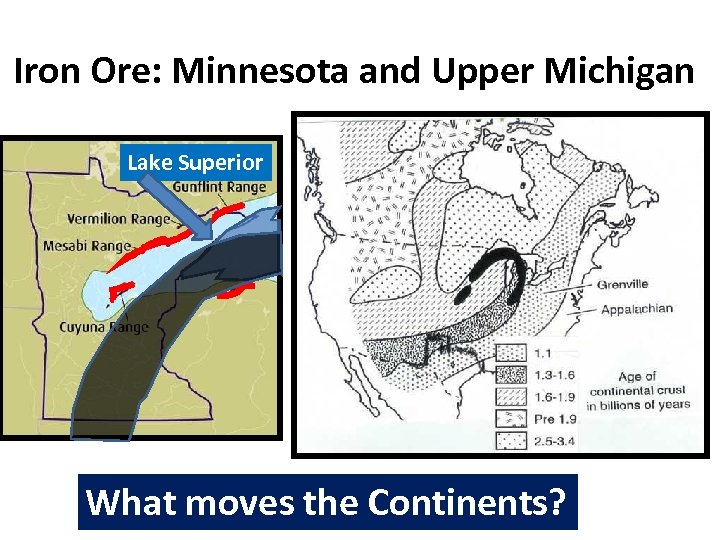 Iron Ore: Minnesota and Upper Michigan

Lake Superior

Gunflint Range

Vermilion Range

Mesabi Range

Cuyuna Range

Grenville

Appalachian

1.1

1.3-1.6

1.6-1.9

Pre 1.9

2.5-3.4

Age of continental crust in billions of years

What moves the Continents?